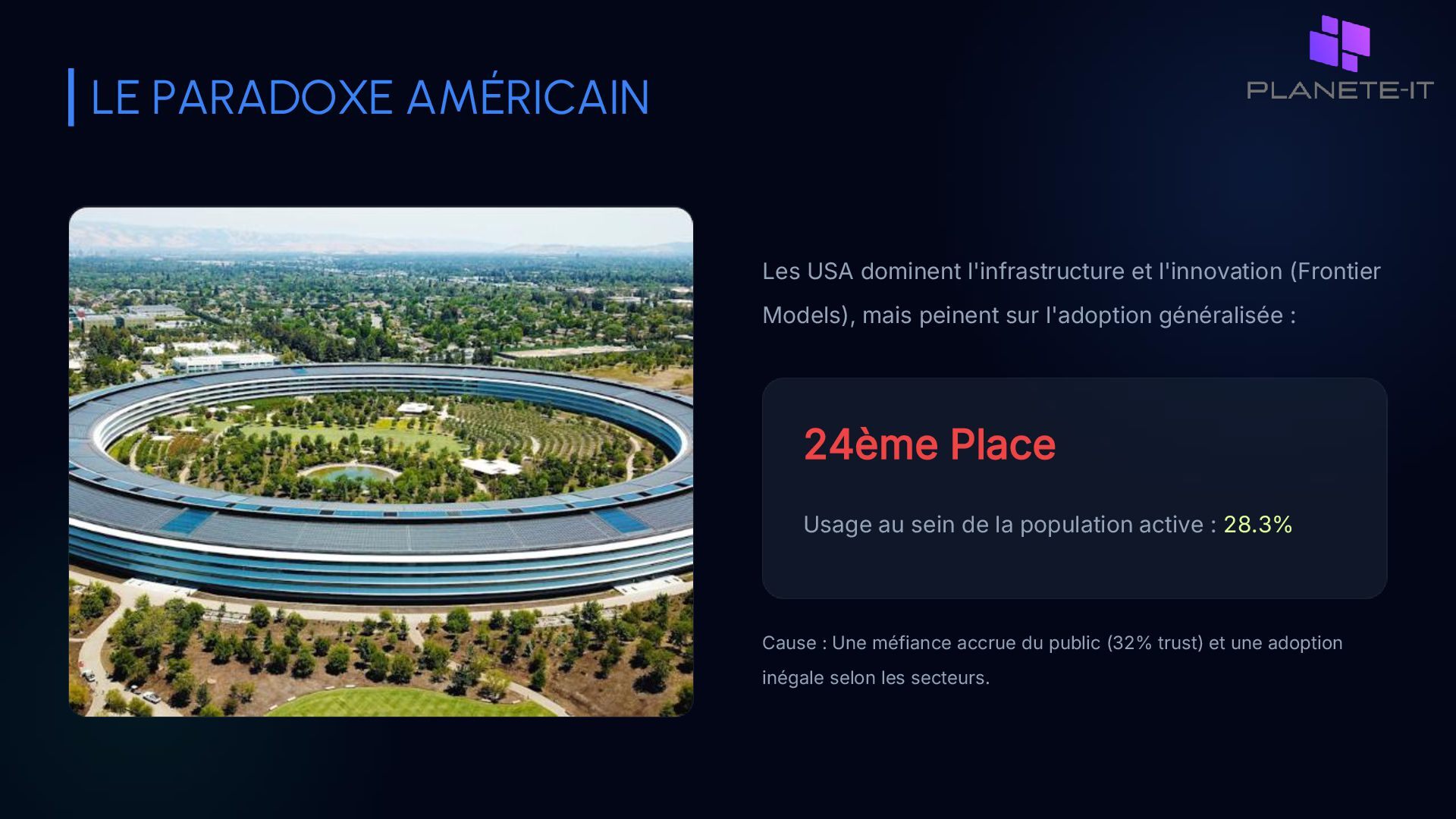 LE PARADOXE AMÉRICAIN

PLANETE-IT

Les USA dominent l'infrastructure et l'innovation (Frontier Models), mais peinent sur l'adoption généralisée :

24ème Place

Usage au sein de la population active : 28.3%

Cause : Une méfiance accrue du public (32% trust) et une adoption inégale selon les secteurs.